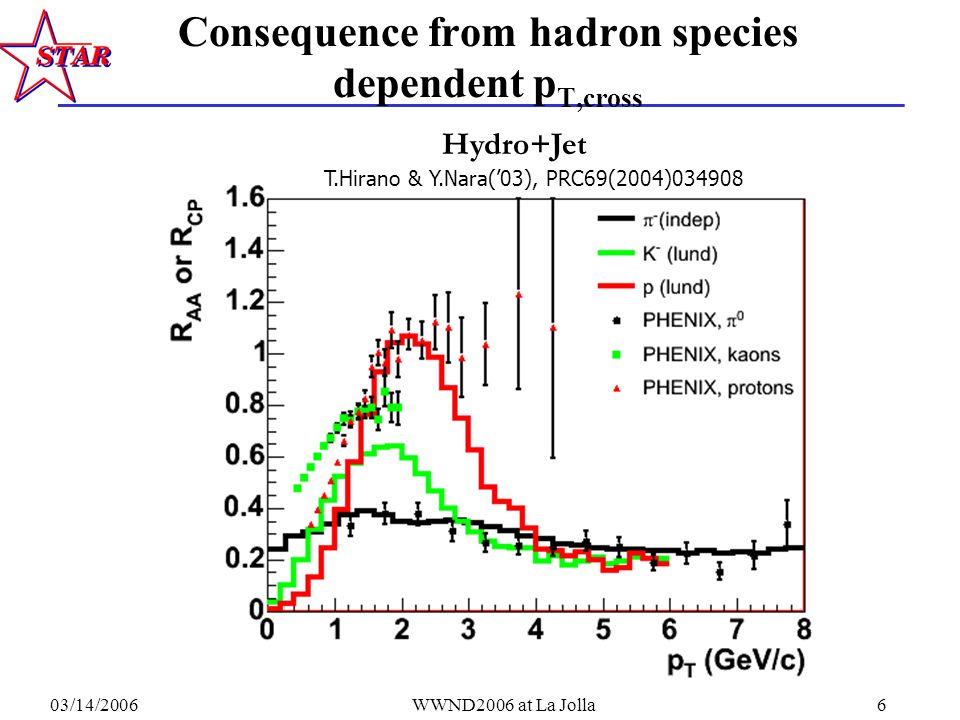 STAR

Consequence from hadron species dependent $p_{T,cross}$

Hydro+Jet

T.Hirano & Y.Nara('03), PRC69(2004)034908

$R_{AA}$ or $R_{CP}$

1.6
1.4
1.2
1
0.8
0.6
0.4
0.2
0

0 1 2 3 4 5 6 7 8

$p_T$ (GeV/c)

$\pi^-$(indep)
$K^-$ (lund)
p (lund)
PHENIX, $\pi^0$
PHENIX, kaons
PHENIX, protons

03/14/2006

WWND2006 at La Jolla

6